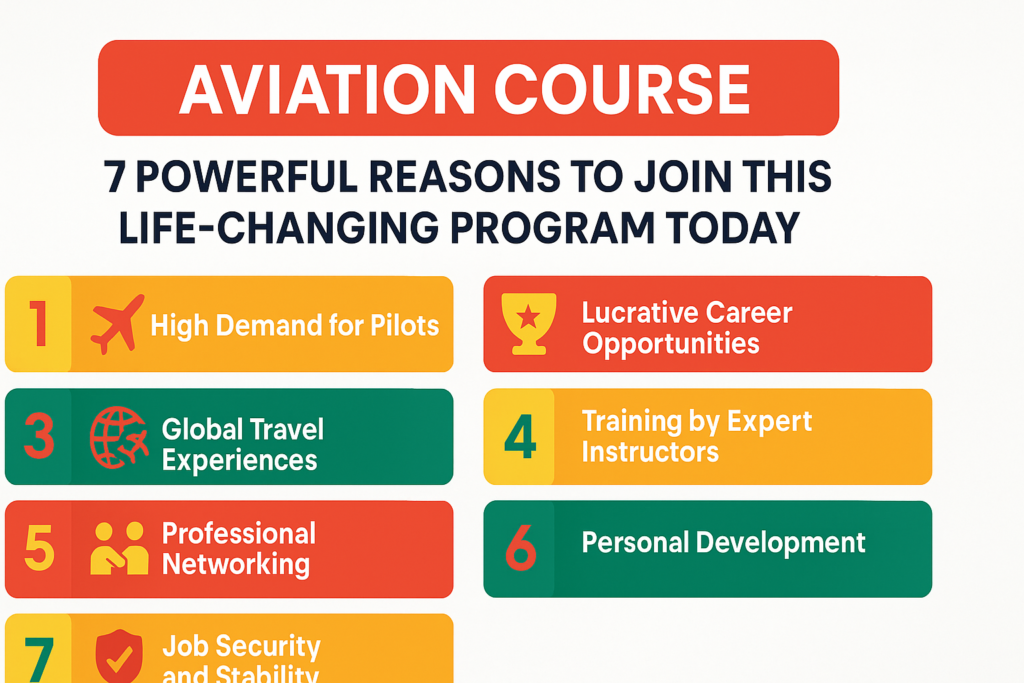 AVIATION COURSE

7 POWERFUL REASONS TO JOIN THIS LIFE-CHANGING PROGRAM TODAY

1 High Demand for Pilots

Lucrative Career Opportunities

3 Global Travel Experiences

4 Training by Expert Instructors

5 Professional Networking

6 Personal Development

7 Job Security and Stability